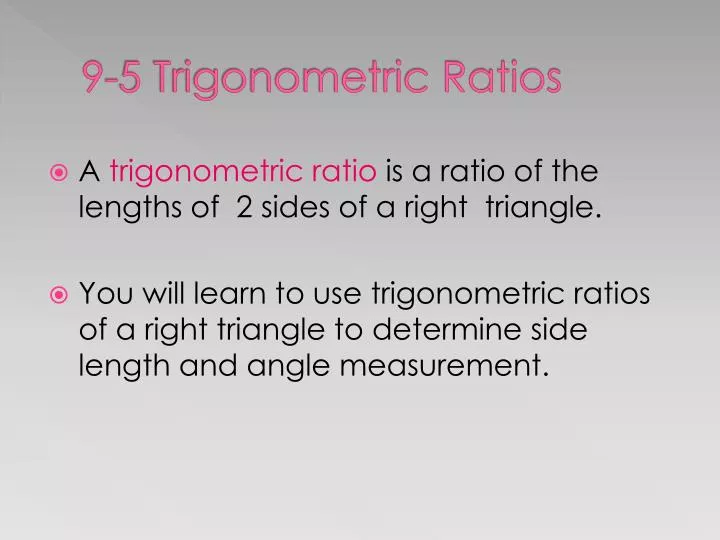 9-5 Trigonometric Ratios

A trigonometric ratio is a ratio of the lengths of 2 sides of a right triangle.

You will learn to use trigonometric ratios of a right triangle to determine side length and angle measurement.